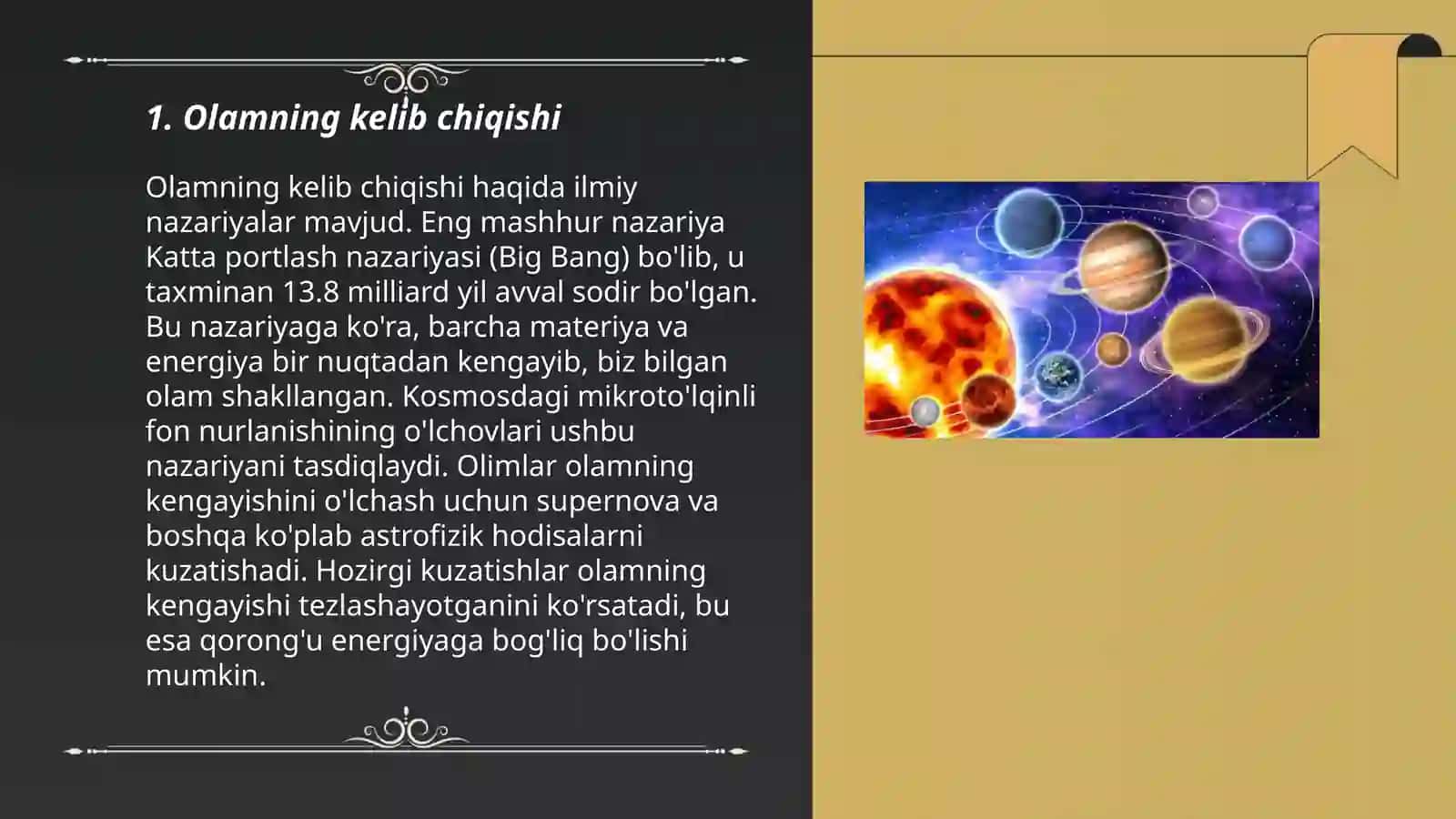 1. Olamning kelib chiqishi

Olamning kelib chiqishi haqida ilmiy nazariyalar mavjud. Eng mashhur nazariya Katta portlash nazariyasi (Big Bang) bo'lib, u taxminan 13.8 milliard yil avval sodir bo'lgan. Bu nazariyaga ko'ra, barcha materiya va energiya bir nuqtadan kengayib, biz bilgan olam shakllangan. Kosmosdagi mikroto'lqinli fon nurlanishining o'lchovlari ushbu nazariyani tasdiqlaydi. Olimlar olamning kengayishini o'lchash uchun supernova va boshqa ko'plab astrofizik hodisalarni kuzatishadi. Hozirgi kuzatishlar olamning kengayishi tezlashayotganini ko'rsatadi, bu esa qorong'u energiyaga bog'liq bo'lishi mumkin.